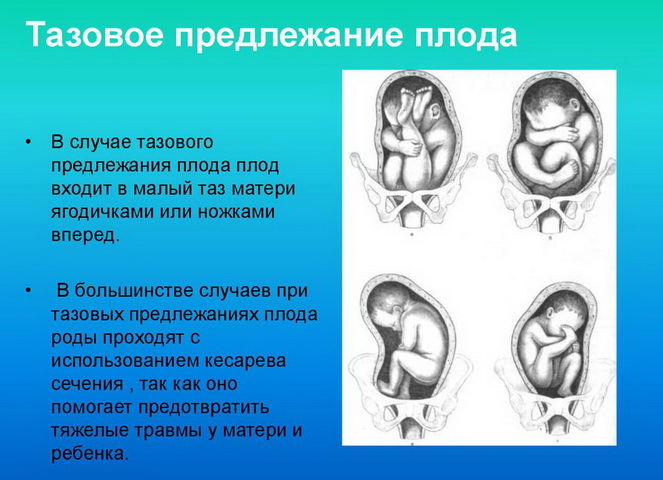 Тазовое предлежание плода

• В случае тазового предлежания плода плод входит в малый таз матери ягодичками или ножками вперед.

• В большинстве случаев при тазовых предлежаниях плода роды проходят с использованием кесарева сечения , так как оно помогает предотвратить тяжелые травмы у матери и ребенка.